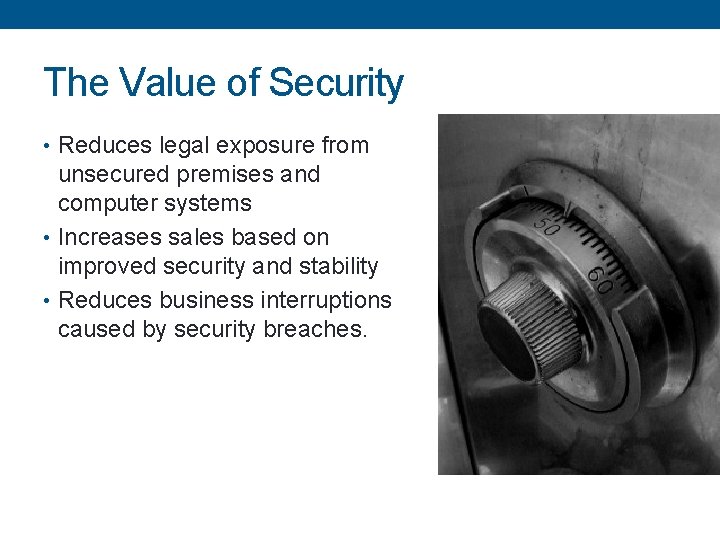 The Value of Security

• Reduces legal exposure from unsecured premises and computer systems
• Increases sales based on improved security and stability
• Reduces business interruptions caused by security breaches.

50
60